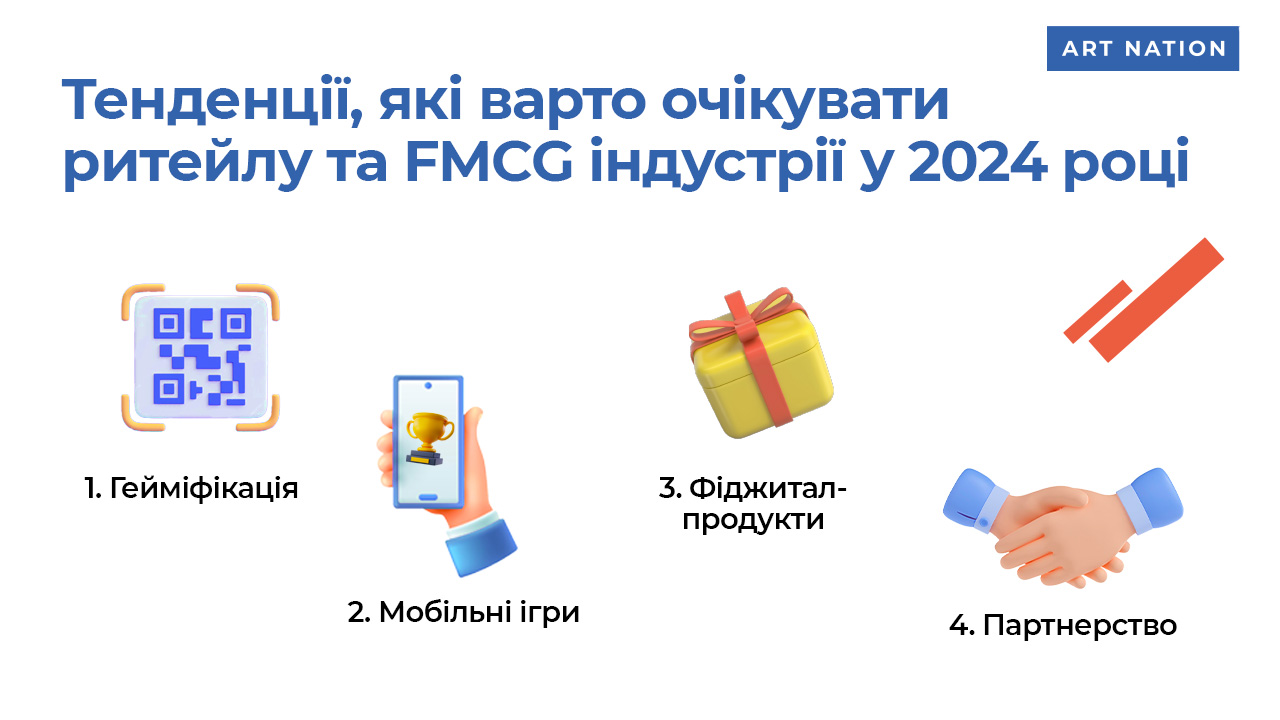 ART NATION

Тенденції, які варто очікувати ритейлу та FMCG індустрії у 2024 році

1. Гейміфікація

2. Мобільні ігри

3. Фіджитал-продукти

4. Партнерство